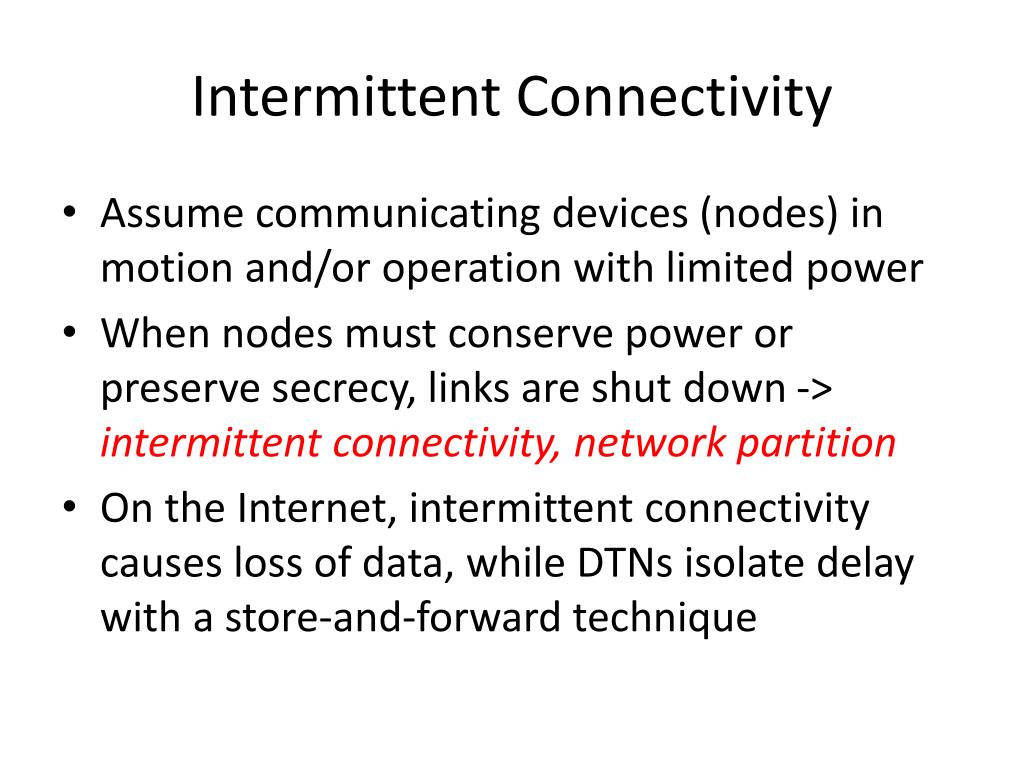 Intermittent Connectivity

• Assume communicating devices (nodes) in motion and/or operation with limited power
• When nodes must conserve power or preserve secrecy, links are shut down -> intermittent connectivity, network partition
• On the Internet, intermittent connectivity causes loss of data, while DTNs isolate delay with a store-and-forward technique